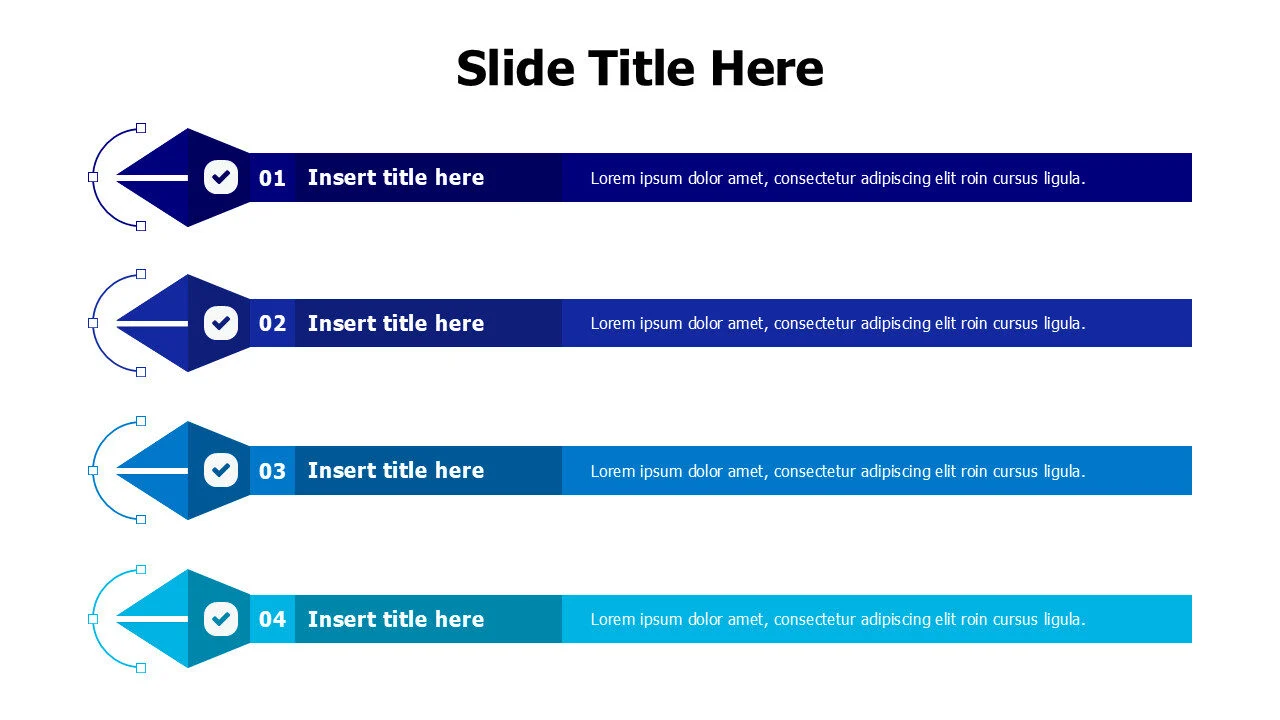 Slide Title Here

01 Insert title here
Lorem ipsum dolor amet, consectetur adipiscing elit roin cursus ligula.

02 Insert title here
Lorem ipsum dolor amet, consectetur adipiscing elit roin cursus ligula.

03 Insert title here
Lorem ipsum dolor amet, consectetur adipiscing elit roin cursus ligula.

04 Insert title here
Lorem ipsum dolor amet, consectetur adipiscing elit roin cursus ligula.